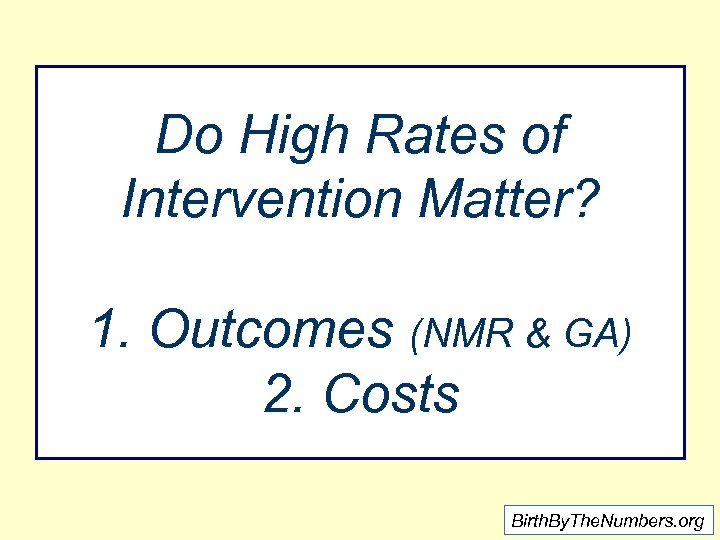 Do High Rates of Intervention Matter?

1. Outcomes (NMR & GA)
2. Costs

BirthByTheNumbers.org